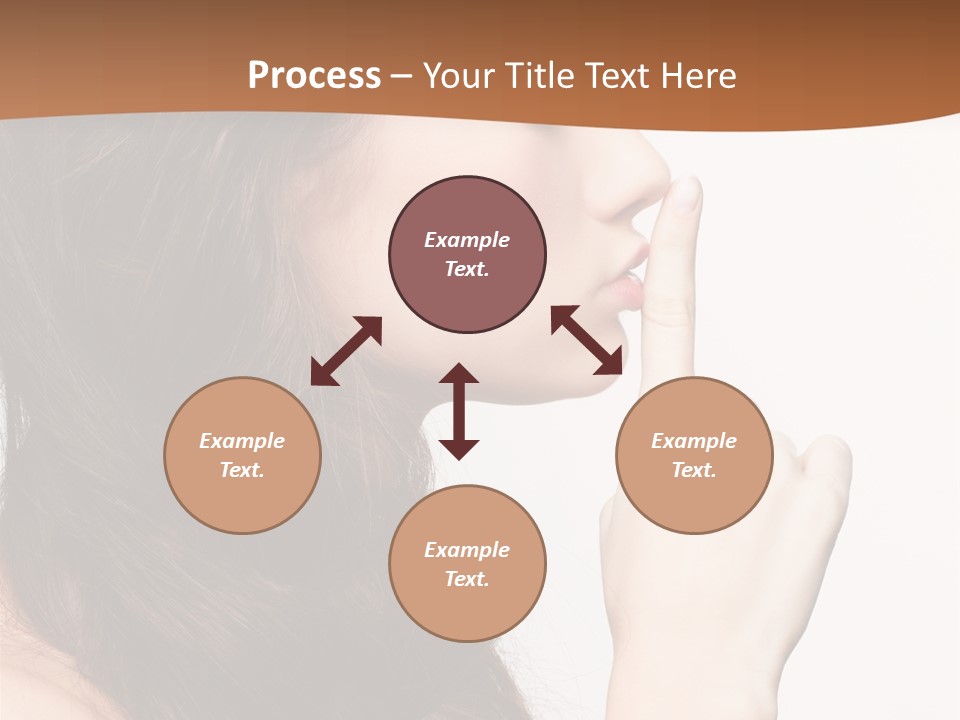 Process – Your Title Text Here

Example Text.

Example Text.

Example Text.

Example Text.